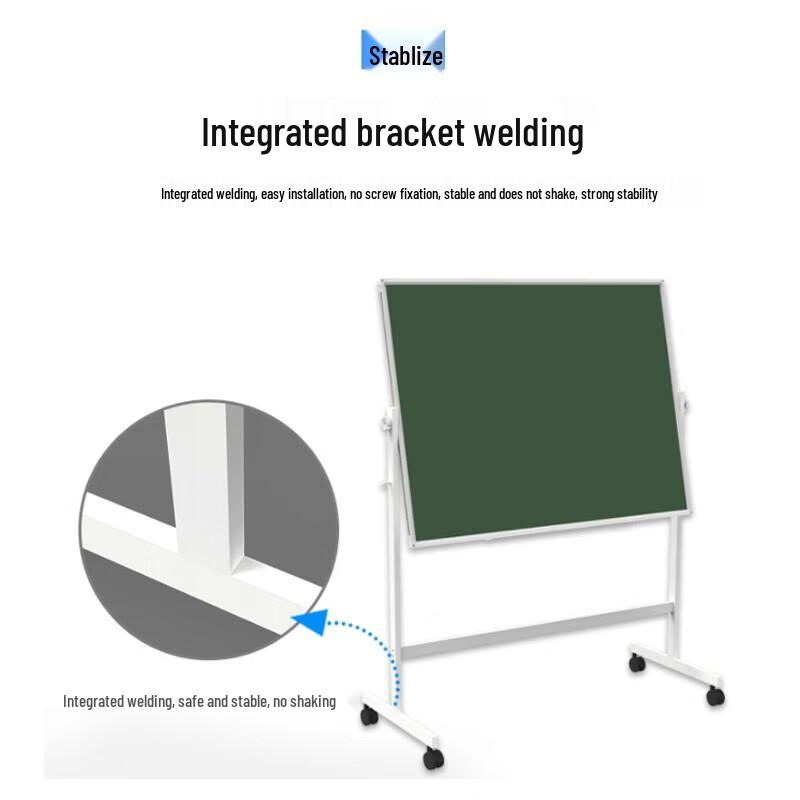 Stablize

Integrated bracket welding

Integrated welding, easy installation, no screw fixation, stable and does not shake, strong stability

Integrated welding, safe and stable, no shaking